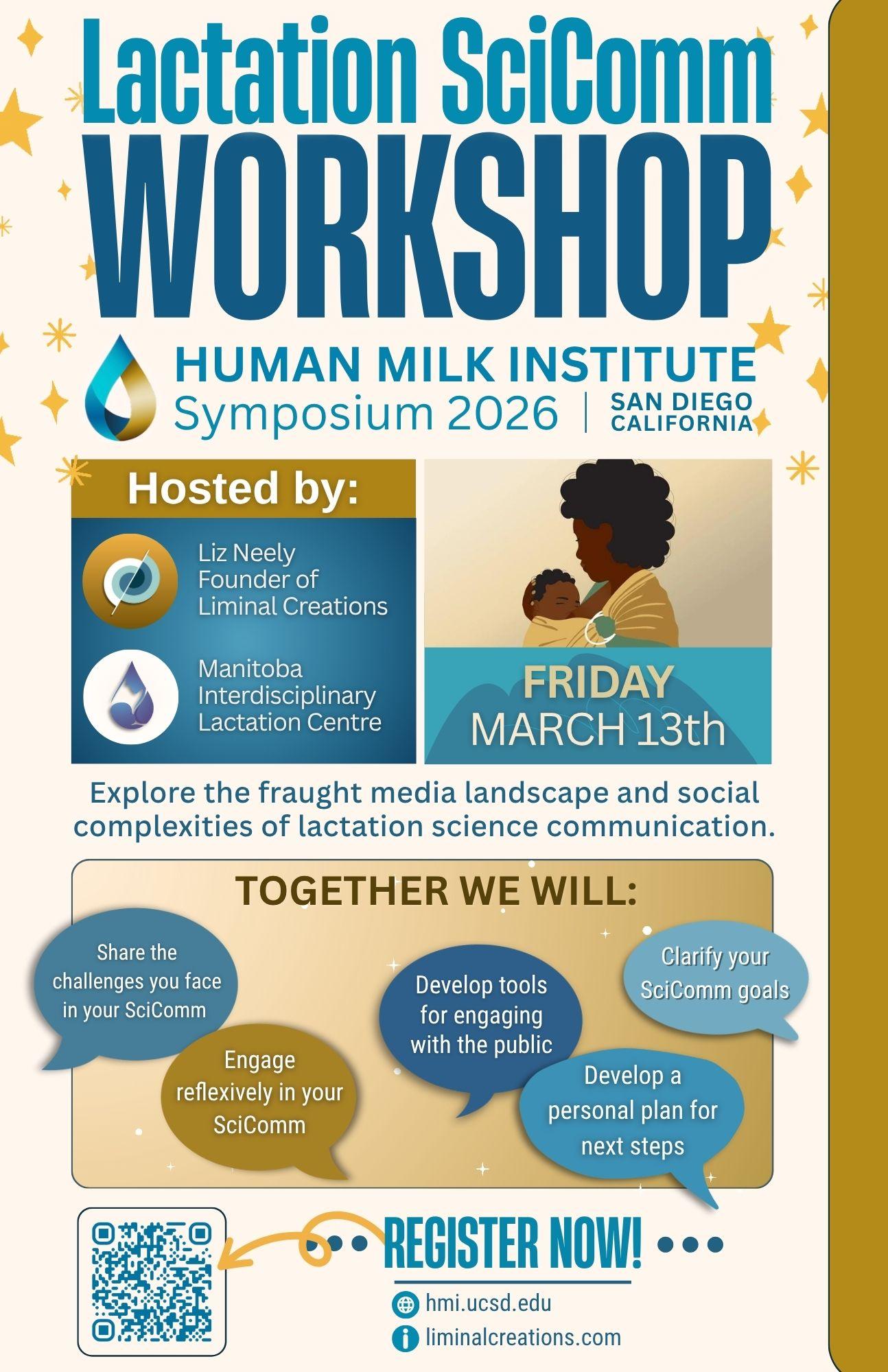 Lactation SciComm
WORKSHOP

HUMAN MILK INSTITUTE
Symposium 2026 | SAN DIEGO CALIFORNIA

Hosted by:

Liz Neely
Founder of
Liminal Creations

Manitoba
Interdisciplinary
Lactation Centre

FRIDAY
MARCH 13th

Explore the fraught media landscape and social complexities of lactation science communication.

TOGETHER WE WILL:

Share the challenges you face in your SciComm

Engage reflexively in your SciComm

Develop tools for engaging with the public

Clarify your SciComm goals

Develop a personal plan for next steps

REGISTER NOW!

hmi.ucsd.edu

liminalcreations.com